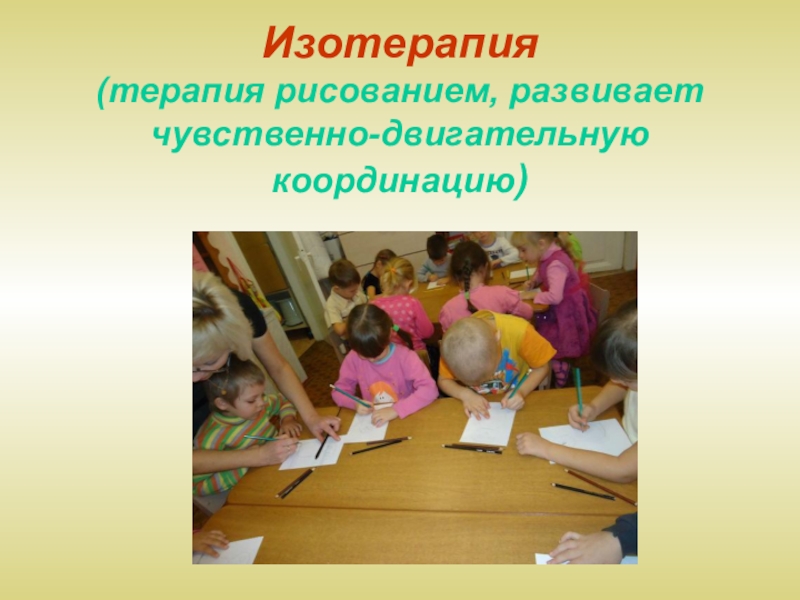 Изотерапия
(терапия рисованием, развивает чувственно-двигательную координацию)